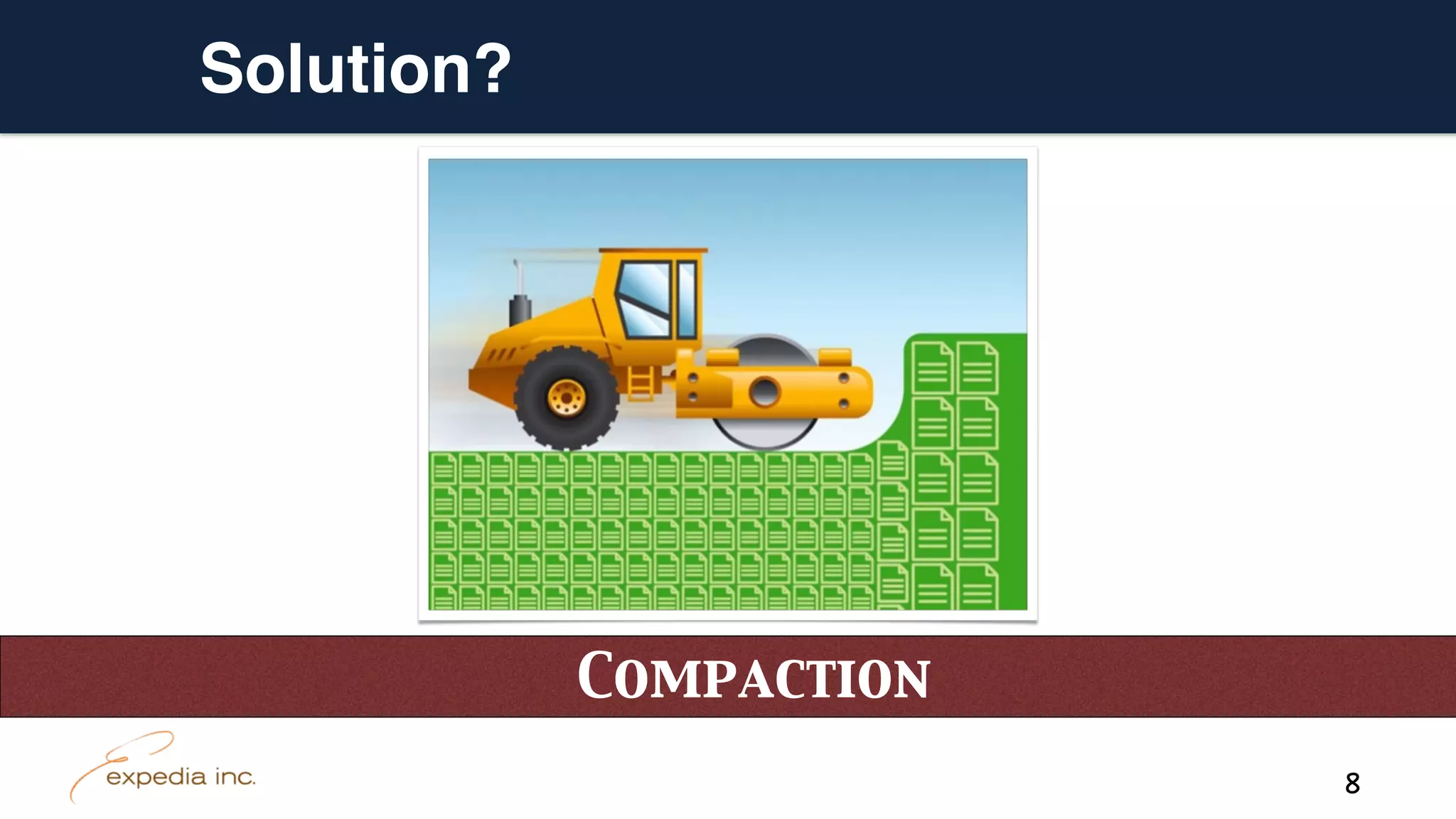 Solution?

COMPACTION

expedia inc.

8